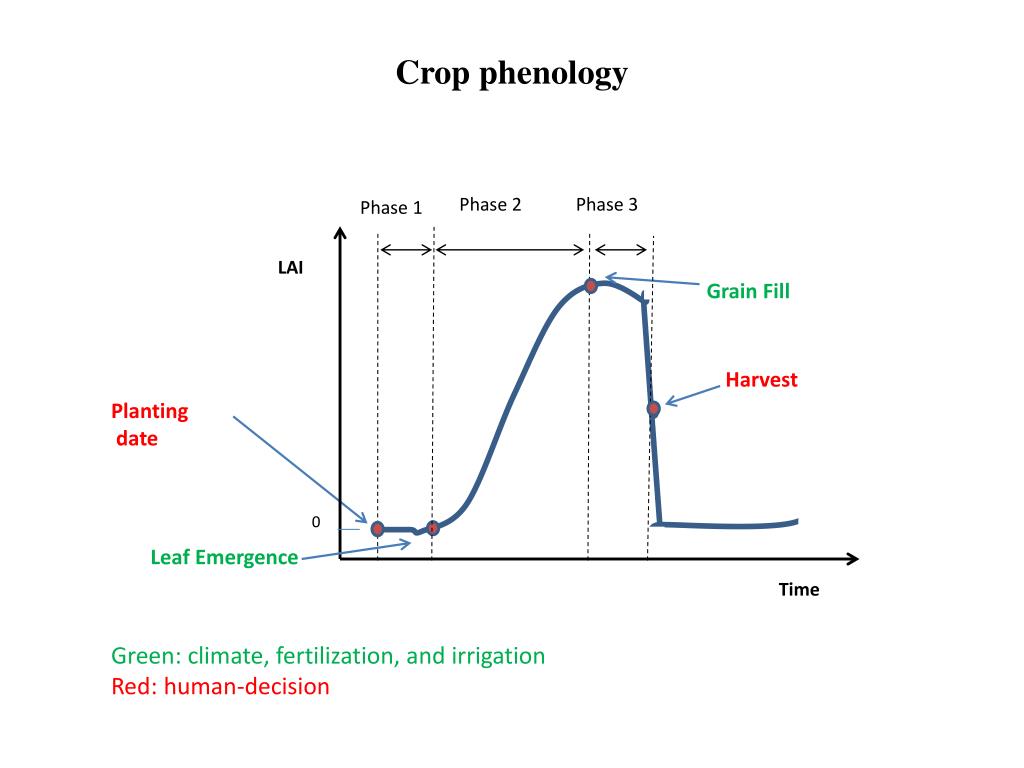 Crop phenology

Phase 1
Phase 2
Phase 3

LAI

Grain Fill

Harvest

Planting date

0

Leaf Emergence

Time

Green: climate, fertilization, and irrigation
Red: human-decision